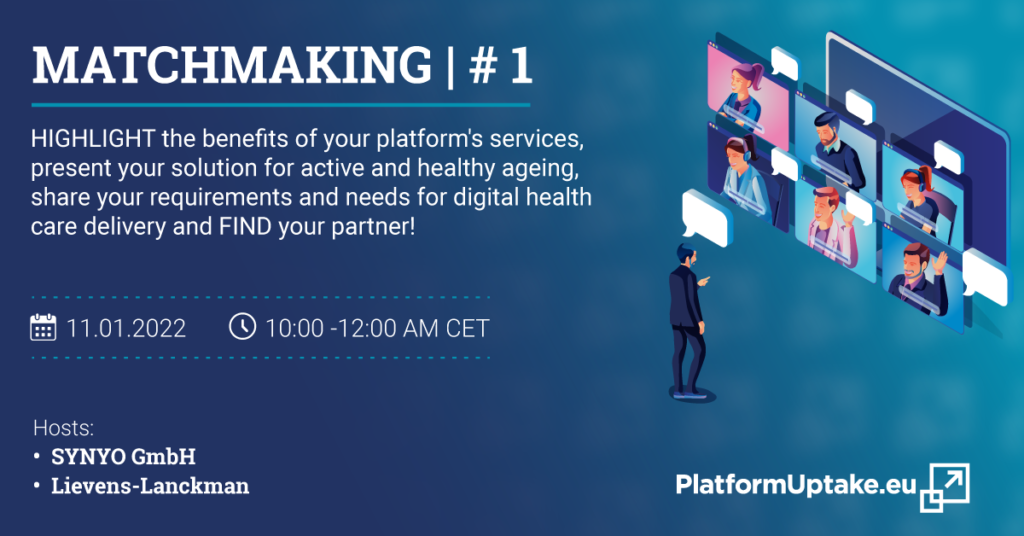 MATCHMAKING | # 1

HIGHLIGHT the benefits of your platform's services, present your solution for active and healthy ageing, share your requirements and needs for digital health care delivery and FIND your partner!

11.01.2022 10:00 -12:00 AM CET

Hosts:
• SYNYO GmbH
• Lievens-Lanckman

PlatformUptake.eu